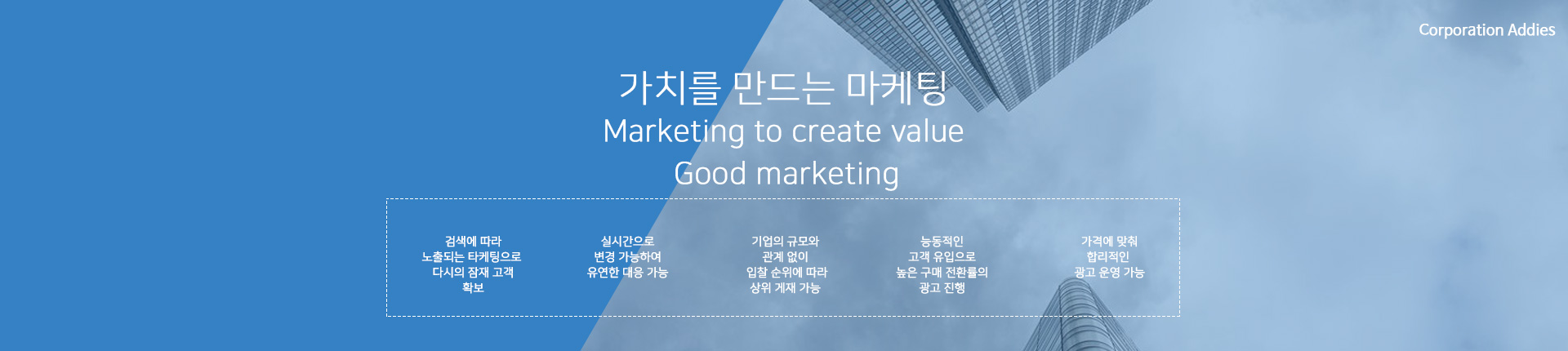 Corporation Addies

가치를 만드는 마케팅
Marketing to create value
Good marketing

검색에 따라
노출되는 타케팅으로
다시의 잠재 고객
확보

실시간으로
변경 가능하여
유연한 대응 가능

기업의 규모와
관계 없이
입찰 순위에 따라
상위 게재 가능

능동적인
고객 유입으로
높은 구매 전환률의
광고 진행

가격에 맞춰
합리적인
광고 운영 가능